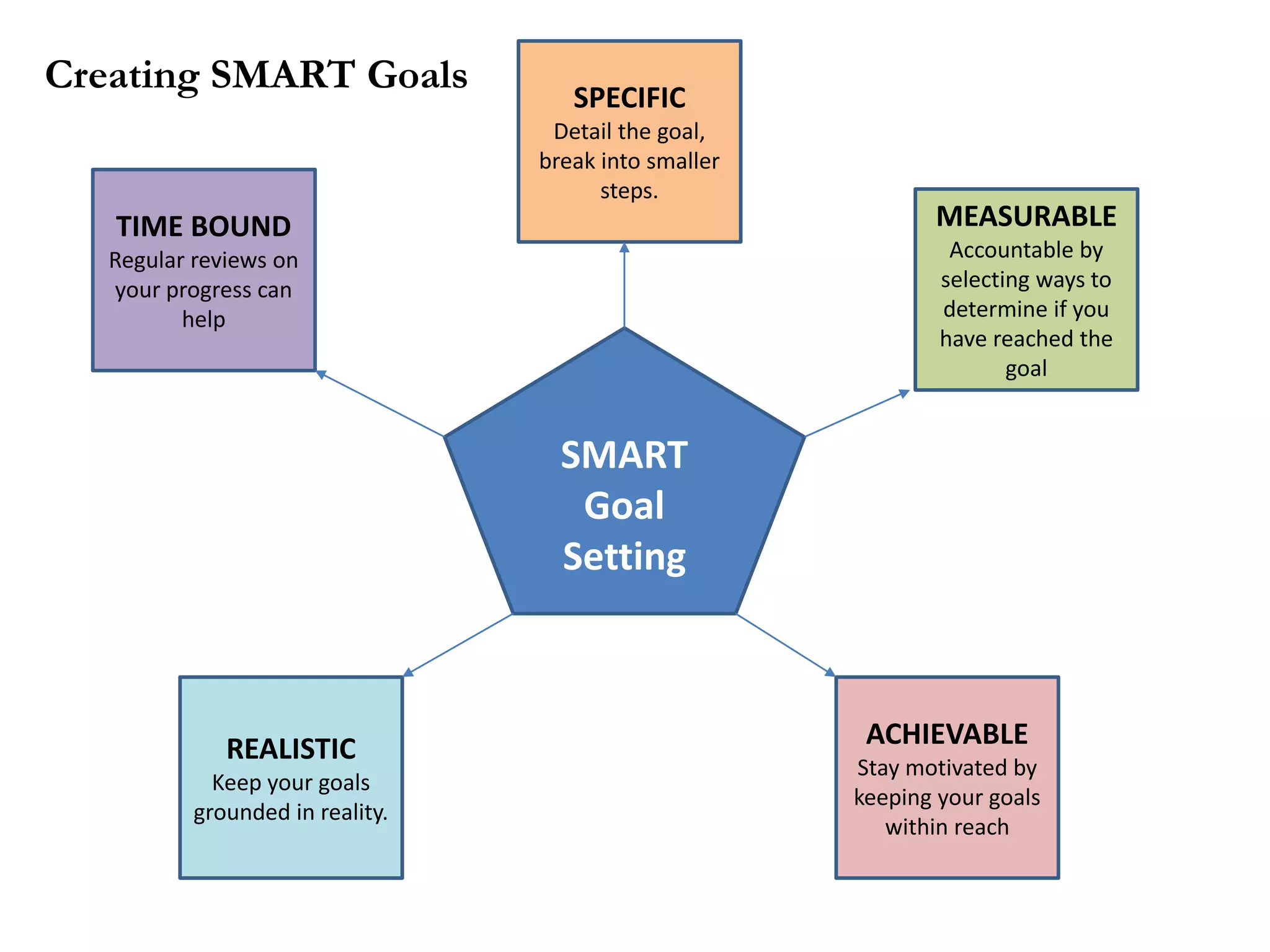 Creating SMART Goals

SPECIFIC
Detail the goal, break into smaller steps.

TIME BOUND
Regular reviews on your progress can help

MEASURABLE
Accountable by selecting ways to determine if you have reached the goal

SMART Goal Setting

REALISTIC
Keep your goals grounded in reality.

ACHIEVABLE
Stay motivated by keeping your goals within reach